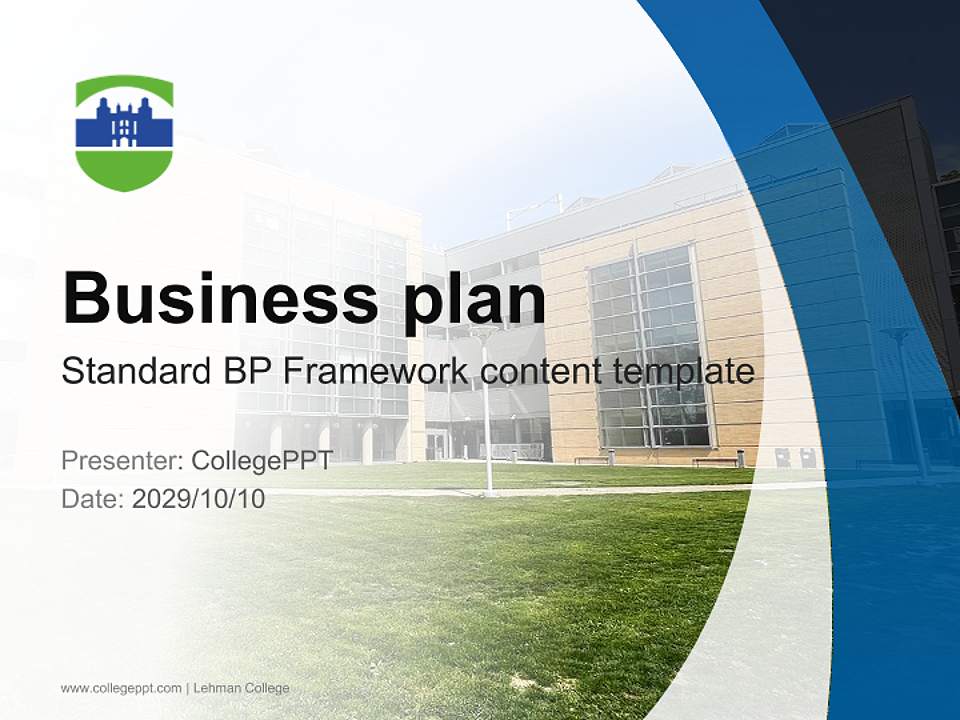 Business plan

Standard BP Framework content template

Presenter: CollegePPT
Date: 2029/10/10

www.collegeppt.com | Lehman College